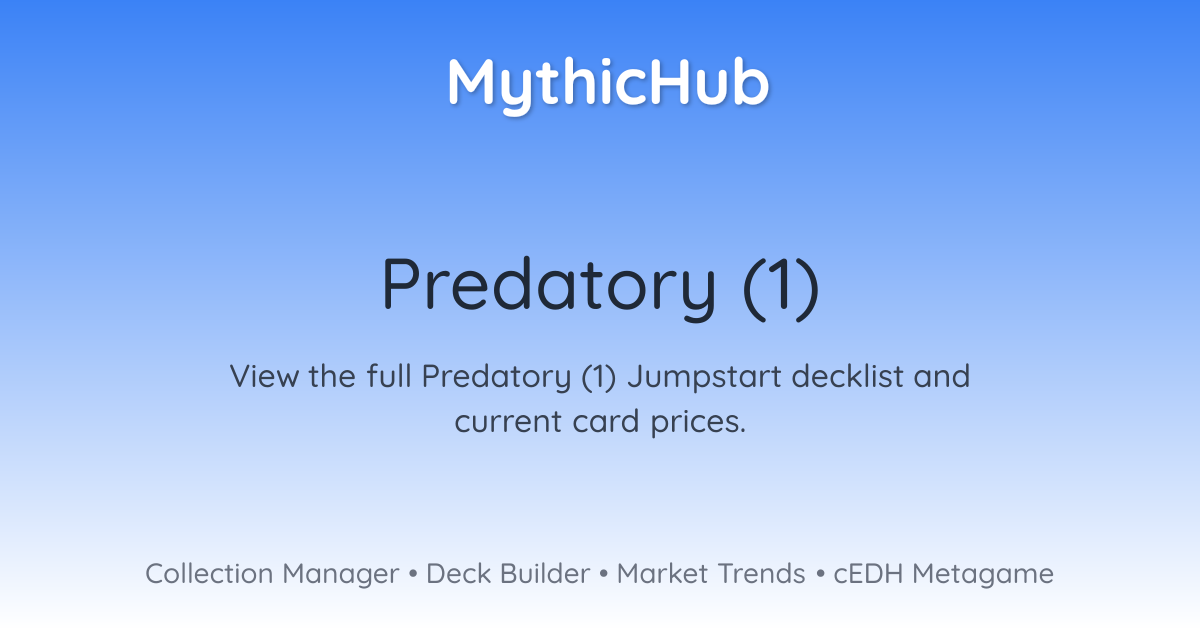 MythicHub

Predatory (1)

View the full Predatory (1) Jumpstart decklist and current card prices.

Collection Manager • Deck Builder • Market Trends • cEDH Metagame